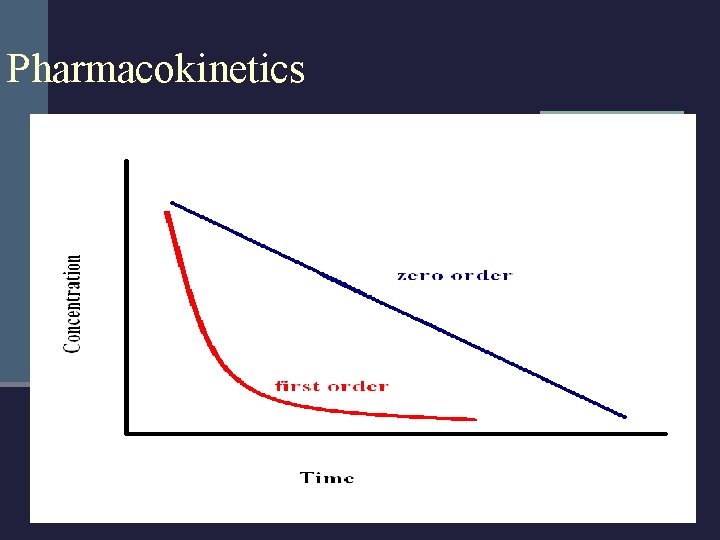 Pharmacokinetics

Concentration

zero order

first order

Time